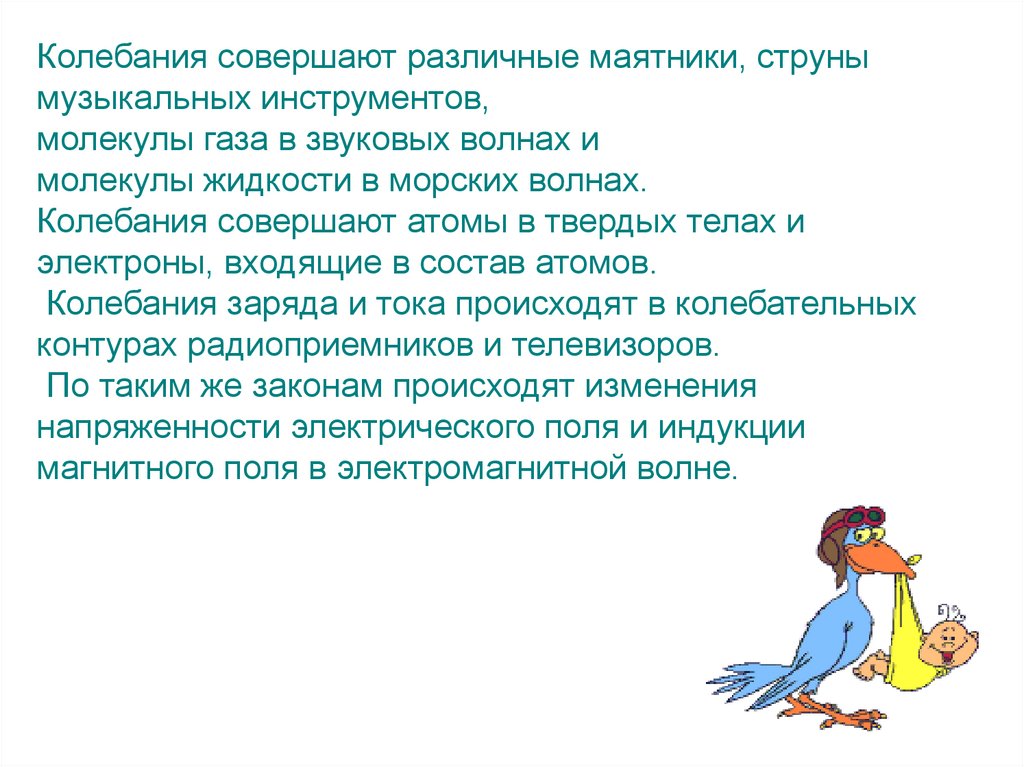 Колебания совершают различные маятники, струны музыкальных инструментов,
молекулы газа в звуковых волнах и
молекулы жидкости в морских волнах.
Колебания совершают атомы в твердых телах и электроны, входящие в состав атомов.
Колебания заряда и тока происходят в колебательных контурах радиоприемников и телевизоров.
По таким же законам происходят изменения напряженности электрического поля и индукции магнитного поля в электромагнитной волне.